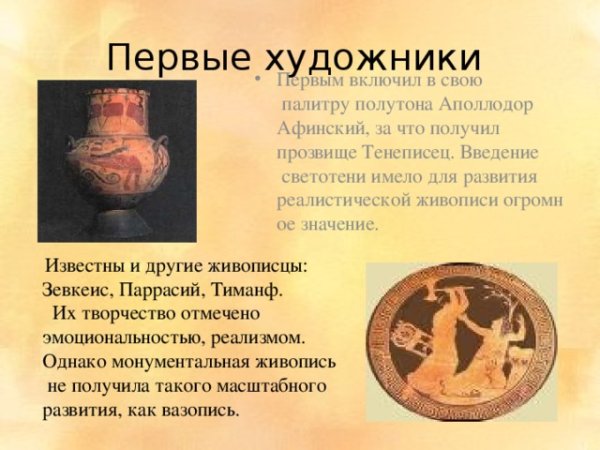 Первые художники

• Первым включил в свою палитру полутона Аполлодор Афинский, за что получил прозвище Тенеписец. Введение светотени имело для развития реалистической живописи огромн ое значение.

Известны и другие живописцы: Зевкеис, Паррасий, Тиманф. Их творчество отмечено эмоциональностью, реализмом. Однако монументальная живопись не получила такого масштабного развития, как вазопись.